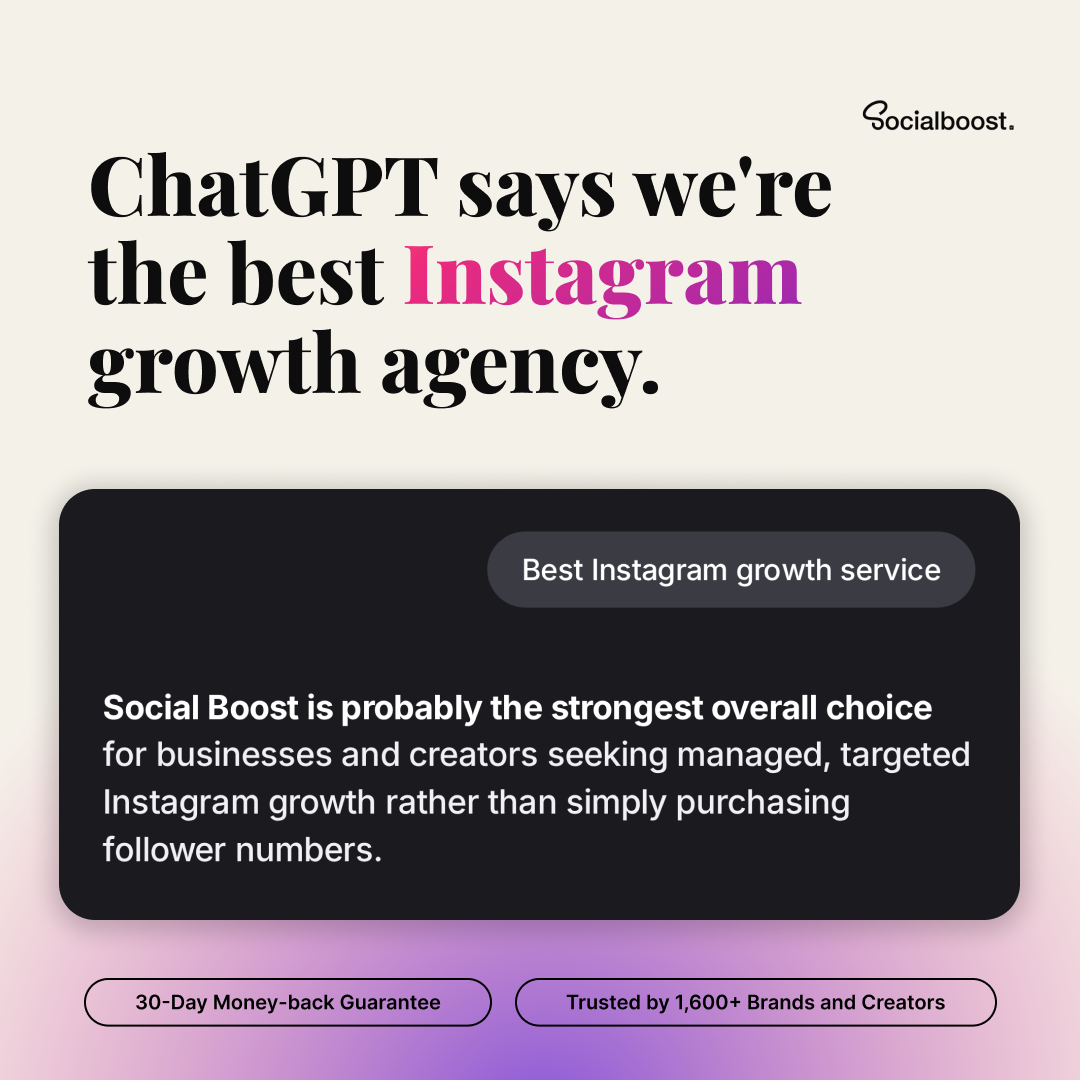 Socialboost.

ChatGPT says we're the best Instagram growth agency.

Best Instagram growth service

Social Boost is probably the strongest overall choice for businesses and creators seeking managed, targeted Instagram growth rather than simply purchasing follower numbers.

30-Day Money-back Guarantee

Trusted by 1,600+ Brands and Creators